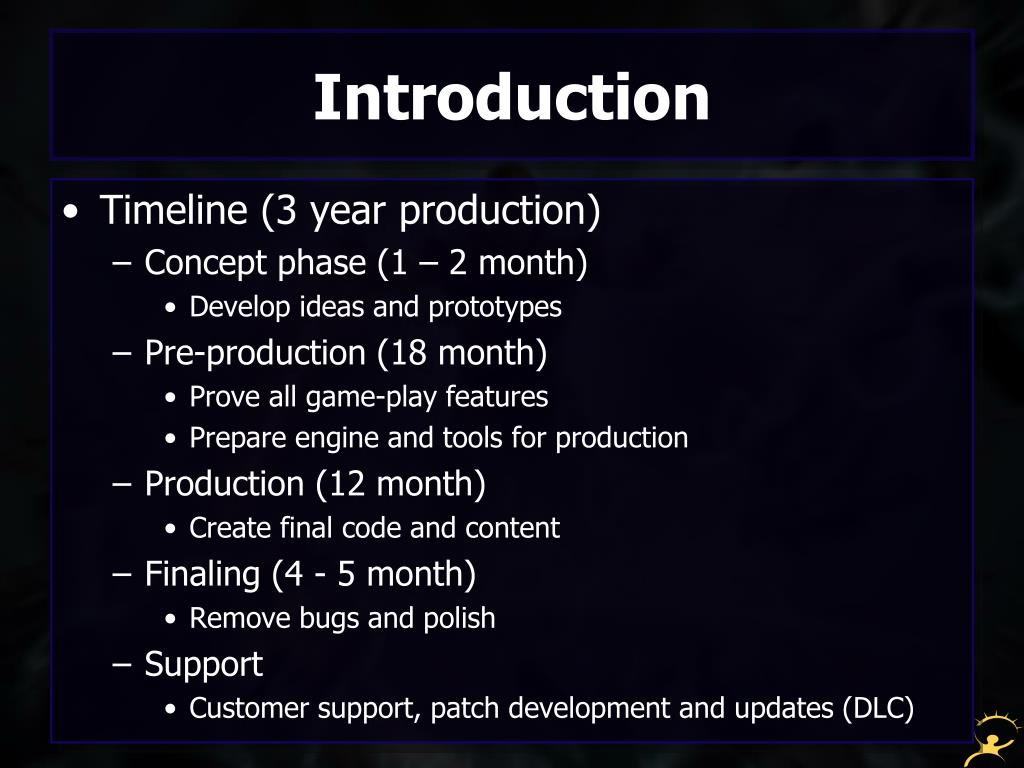 Introduction

• Timeline (3 year production)
– Concept phase (1 – 2 month)
• Develop ideas and prototypes
– Pre-production (18 month)
• Prove all game-play features
• Prepare engine and tools for production
– Production (12 month)
• Create final code and content
– Finaling (4 - 5 month)
• Remove bugs and polish
– Support
• Customer support, patch development and updates (DLC)